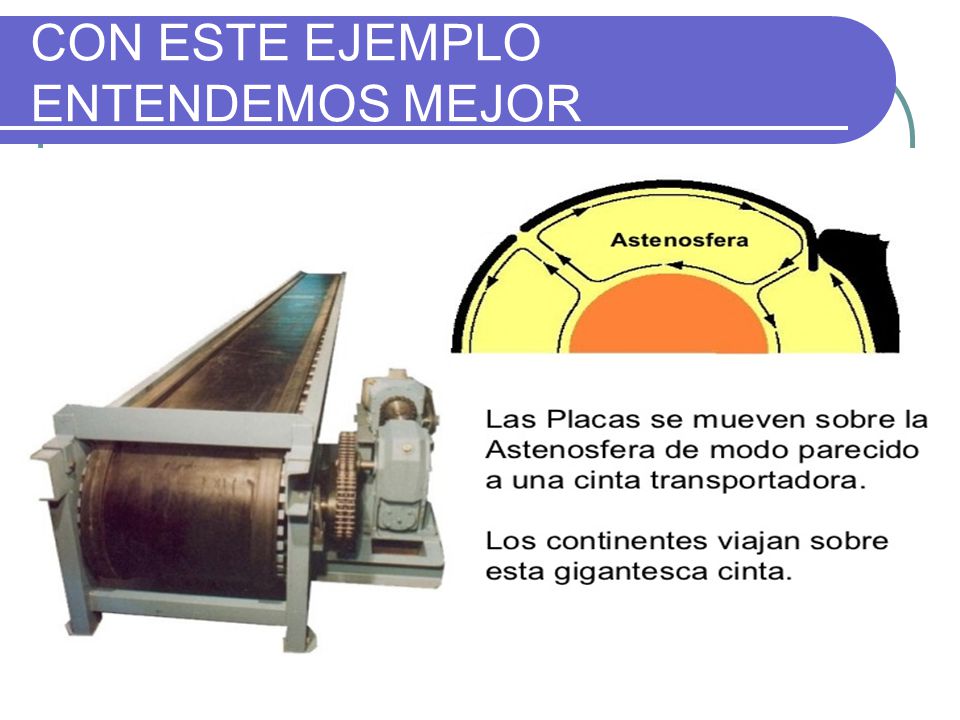 CON ESTE EJEMPLO ENTENDEMOS MEJOR

Astenosfera

Las Placas se mueven sobre la Astenosfera de modo parecido a una cinta transportadora.

Los continentes viajan sobre esta gigantesca cinta.